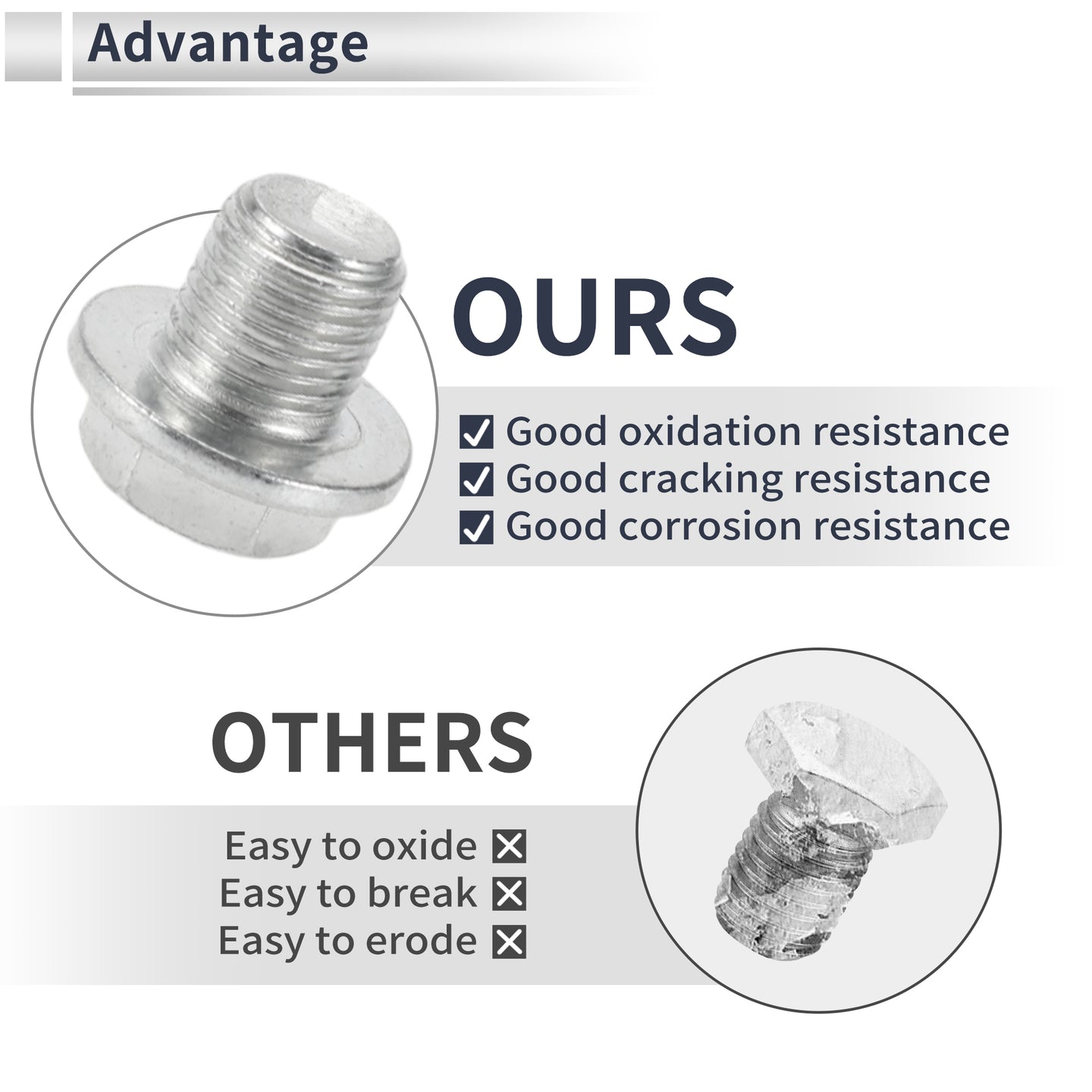 Advantage

OURS

☑ Good oxidation resistance
☑ Good cracking resistance
☑ Good corrosion resistance

OTHERS

Easy to oxide ☒
Easy to break ☒
Easy to erode ☒